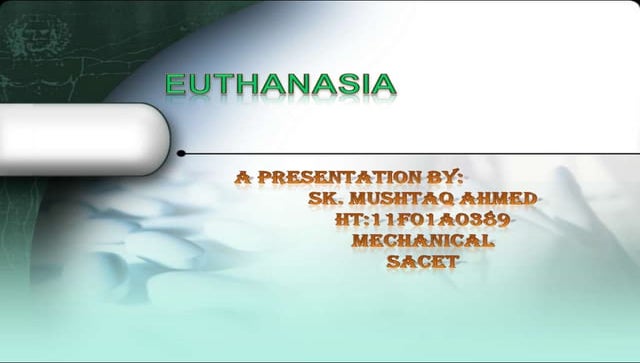 EUTHANASIA

A PRESENTATION BY:
SK. MUSHTAQ AHMED
HT:11F01A0389
MECHANICAL
SACET